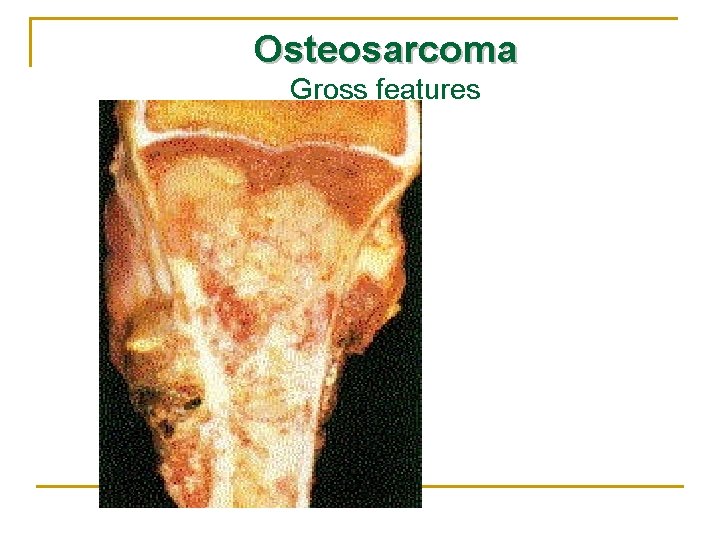 Osteosarcoma
Gross features